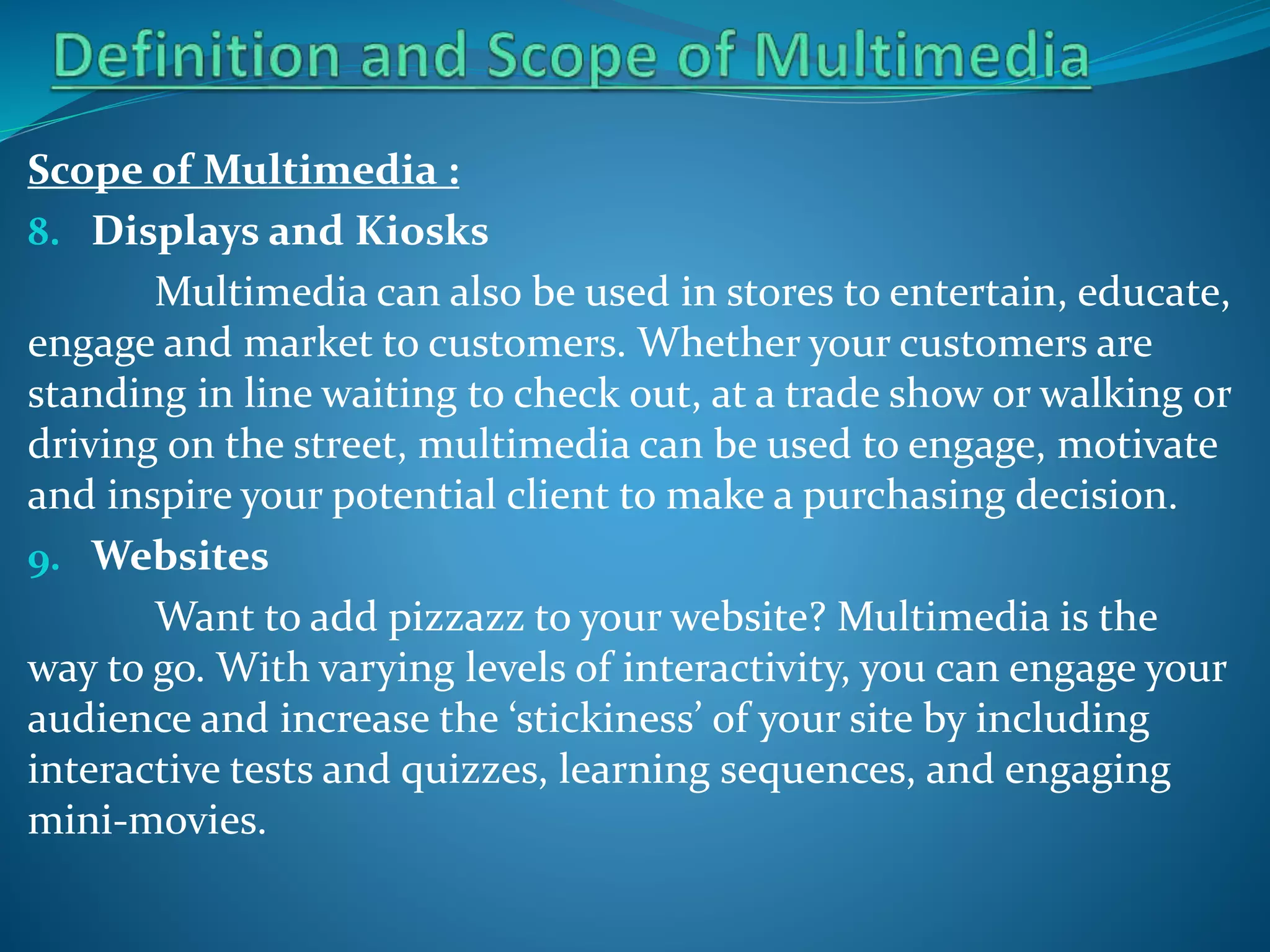 Definition and Scope of Multimedia

Scope of Multimedia :

8. Displays and Kiosks

Multimedia can also be used in stores to entertain, educate, engage and market to customers. Whether your customers are standing in line waiting to check out, at a trade show or walking or driving on the street, multimedia can be used to engage, motivate and inspire your potential client to make a purchasing decision.

9. Websites

Want to add pizzazz to your website? Multimedia is the way to go. With varying levels of interactivity, you can engage your audience and increase the ‘stickiness’ of your site by including interactive tests and quizzes, learning sequences, and engaging mini-movies.